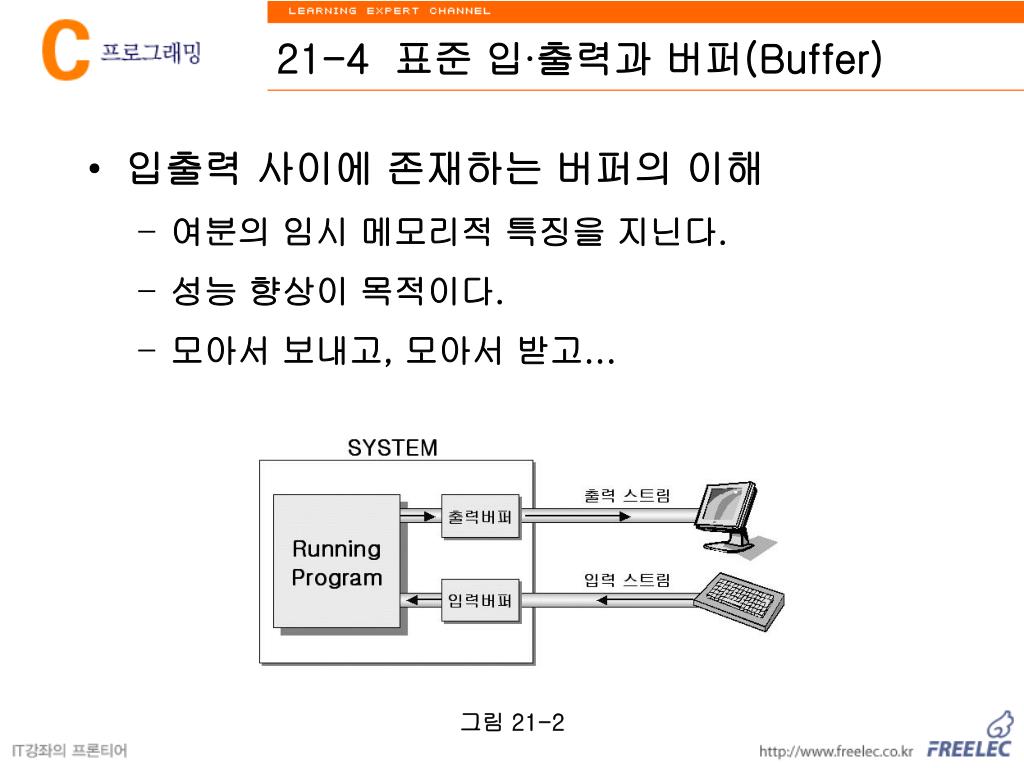 LEARNING EXPERT CHANNEL

C 프로그래밍

21-4 표준 입·출력과 버퍼(Buffer)

• 입출력 사이에 존재하는 버퍼의 이해
– 여분의 임시 메모리적 특징을 지닌다.
– 성능 향상이 목적이다.
– 모아서 보내고, 모아서 받고...

SYSTEM
Running Program
출력버퍼
입력버퍼
출력 스트림
입력 스트림

그림 21-2

IT강좌의 프론티어

http://www.freelec.co.kr FREELEC